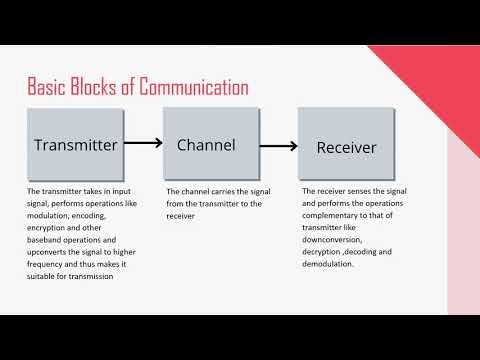 Basic Blocks of Communication

Transmitter

Channel

Receiver

The transmitter takes in input signal, performs operations like modulation, encoding, encryption and other baseband operations and upconverts the signal to higher frequency and thus makes it suitable for transmission

The channel carries the signal from the transmitter to the receiver

The receiver senses the signal and performs the operations complementary to that of transmitter like downconversion, decryption ,decoding and demodulation.